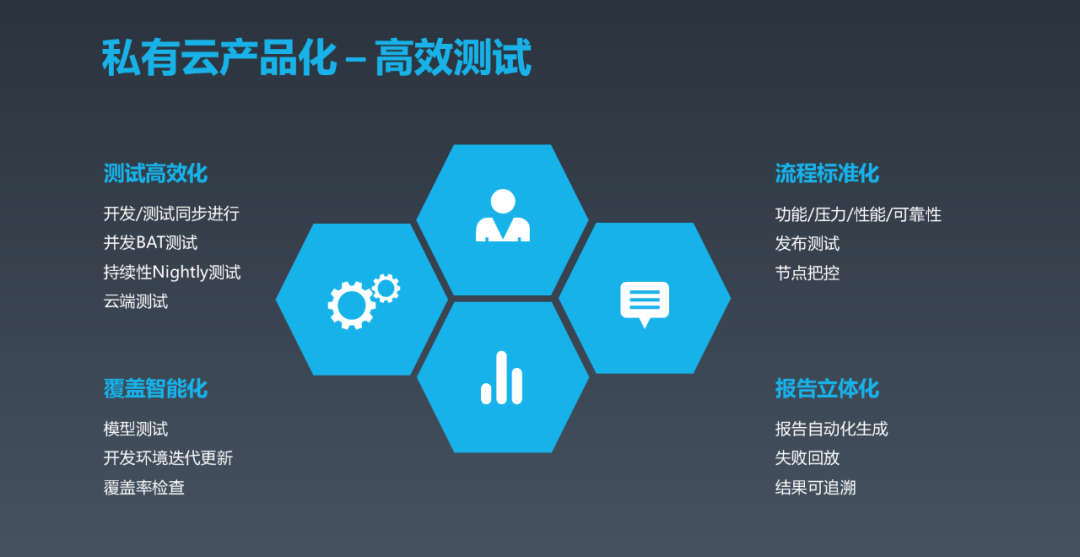 私有云产品化 – 高效测试

测试高效化

开发/测试同步进行
并发BAT测试
持续性Nightly测试
云端测试

覆盖智能化

模型测试
开发环境迭代更新
覆盖率检查

流程标准化

功能/压力/性能/可靠性
发布测试
节点把控

报告立体化

报告自动化生成
失败回放
结果可追溯